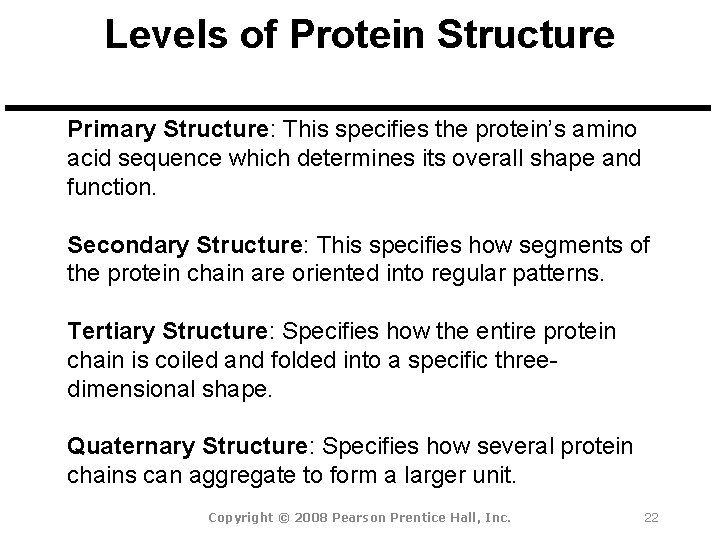 Levels of Protein Structure

Primary Structure: This specifies the protein's amino acid sequence which determines its overall shape and function.

Secondary Structure: This specifies how segments of the protein chain are oriented into regular patterns.

Tertiary Structure: Specifies how the entire protein chain is coiled and folded into a specific three-dimensional shape.

Quaternary Structure: Specifies how several protein chains can aggregate to form a larger unit.

Copyright © 2008 Pearson Prentice Hall, Inc.

22